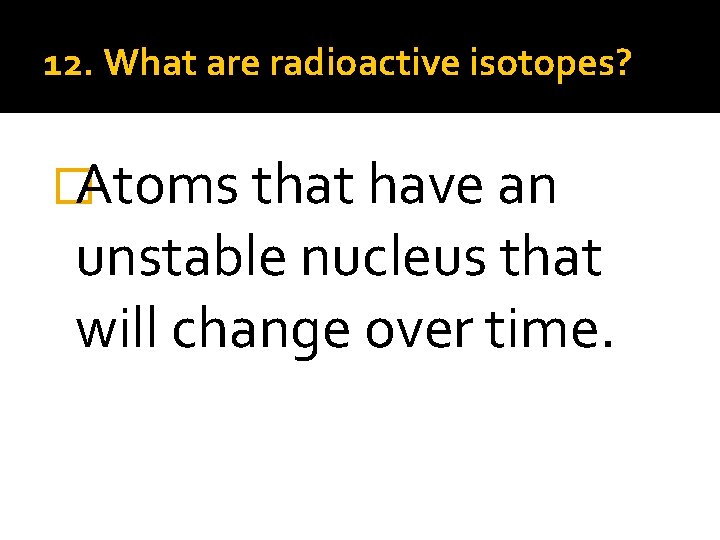 12. What are radioactive isotopes?

Atoms that have an unstable nucleus that will change over time.